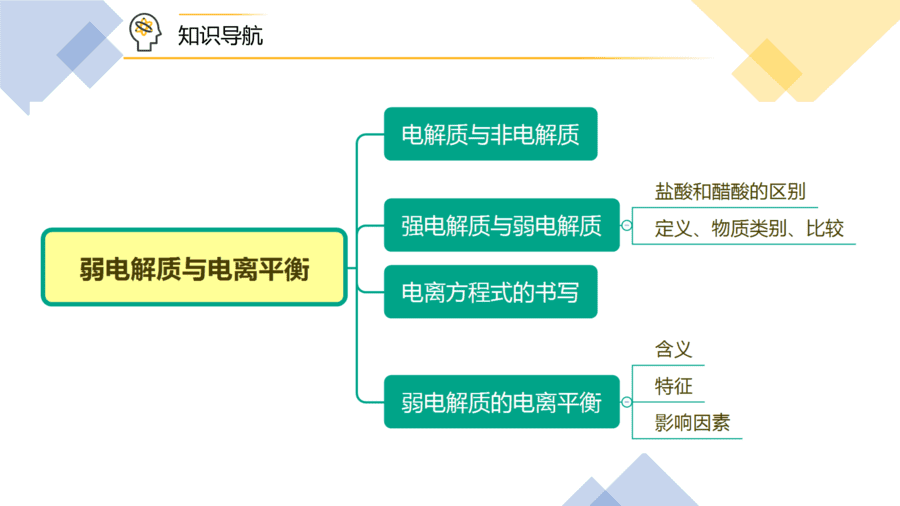 知识导航

弱电解质与电离平衡

电解质与非电解质

强电解质与弱电解质

盐酸和醋酸的区别

定义、物质类别、比较

电离方程式的书写

弱电解质的电离平衡

含义

特征

影响因素